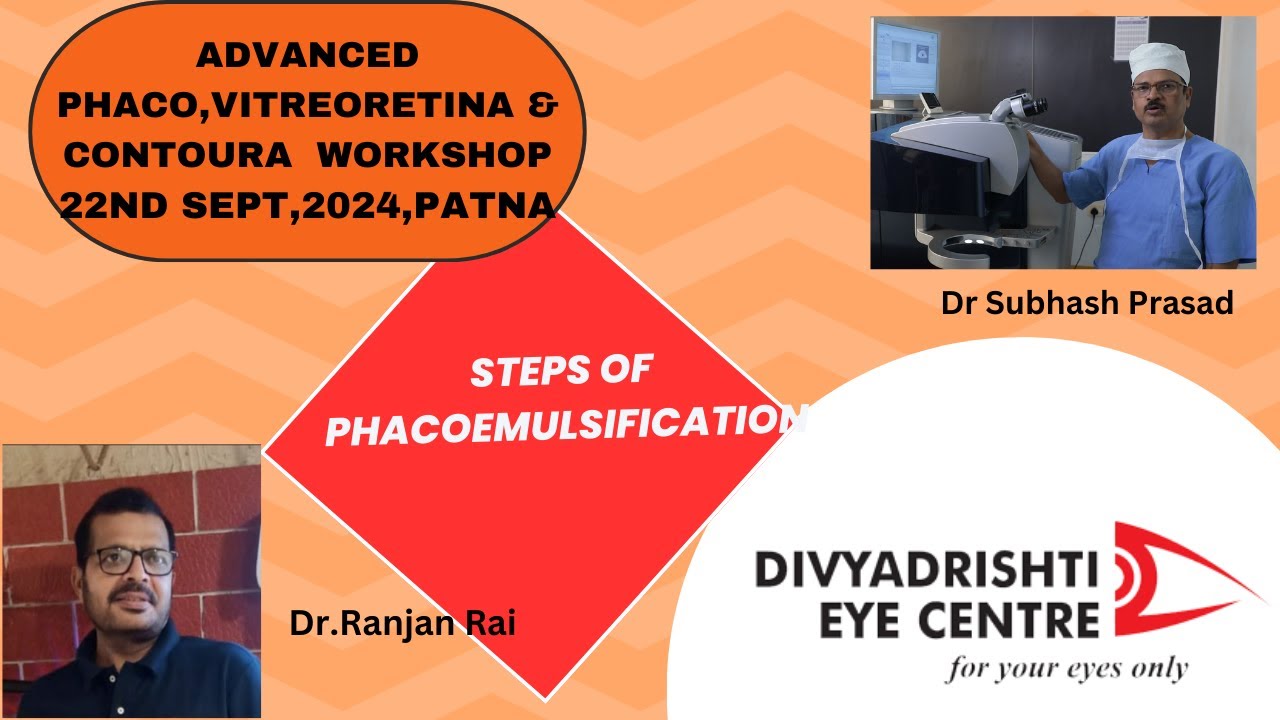 ADVANCED PHACO,VITREORETINA & CONTOURA WORKSHOP 22ND SEPT,2024,PATNA

Dr Subhash Prasad

STEPS OF PHACOEMULSIFICATION

Dr.Ranjan Rai

DIVYADRISHTI EYE CENTRE
for your eyes only